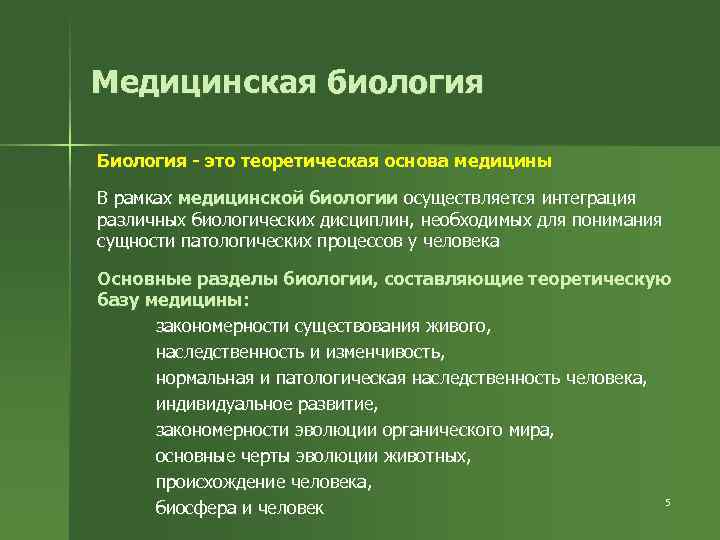 Медицинская биология

Биология - это теоретическая основа медицины

В рамках медицинской биологии осуществляется интеграция различных биологических дисциплин, необходимых для понимания сущности патологических процессов у человека

Основные разделы биологии, составляющие теоретическую базу медицины:

закономерности существования живого,
наследственность и изменчивость,
нормальная и патологическая наследственность человека,
индивидуальное развитие,
закономерности эволюции органического мира,
основные черты эволюции животных,
происхождение человека,
биосфера и человек

5